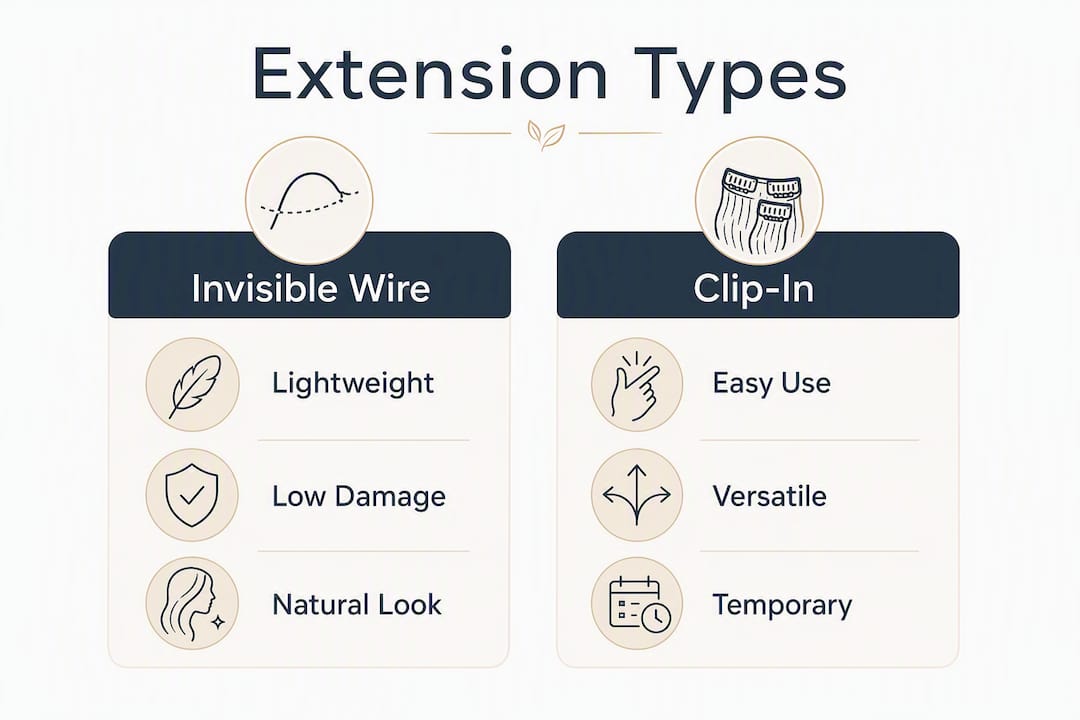 Extension Types

Invisible Wire

Lightweight

Low Damage

Natural Look

Clip-In

Easy Use

Versatile

Temporary